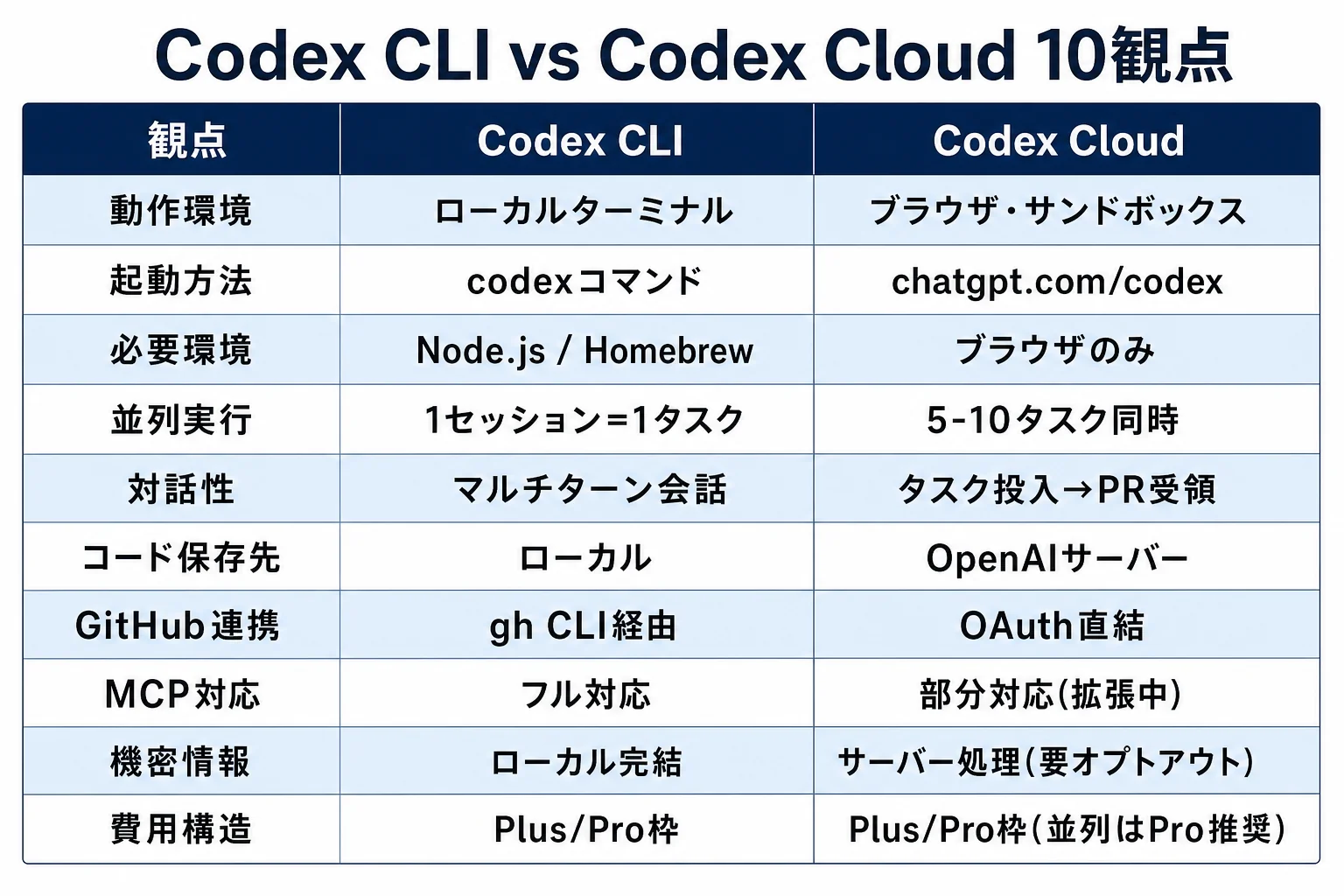 Codex CLI vs Codex Cloud 10観点

| 観点 | Codex CLI | Codex Cloud |
|---|---|---|
| 動作環境 | ローカルターミナル | ブラウザ・サンドボックス |
| 起動方法 | codexコマンド | chatgpt.com/codex |
| 必要環境 | Node.js / Homebrew | ブラウザのみ |
| 並列実行 | 1セッション=1タスク | 5-10タスク同時 |
| 対話性 | マルチターン会話 | タスク投入→PR受領 |
| コード保存先 | ローカル | OpenAIサーバー |
| GitHub連携 | gh CLI経由 | OAuth直結 |
| MCP対応 | フル対応 | 部分対応(拡張中) |
| 機密情報 | ローカル完結 | サーバー処理(要オプトアウト) |
| 費用構造 | Plus/Pro枠 | Plus/Pro枠(並列はPro推奨) |